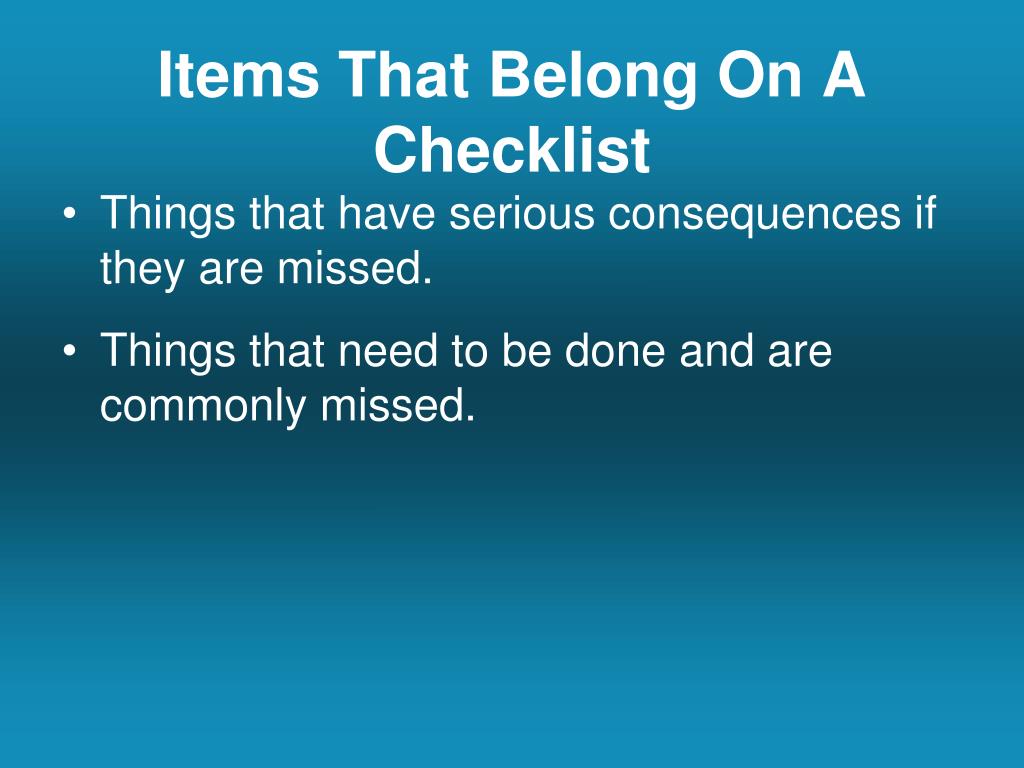 Items That Belong On A Checklist

• Things that have serious consequences if they are missed.

• Things that need to be done and are commonly missed.